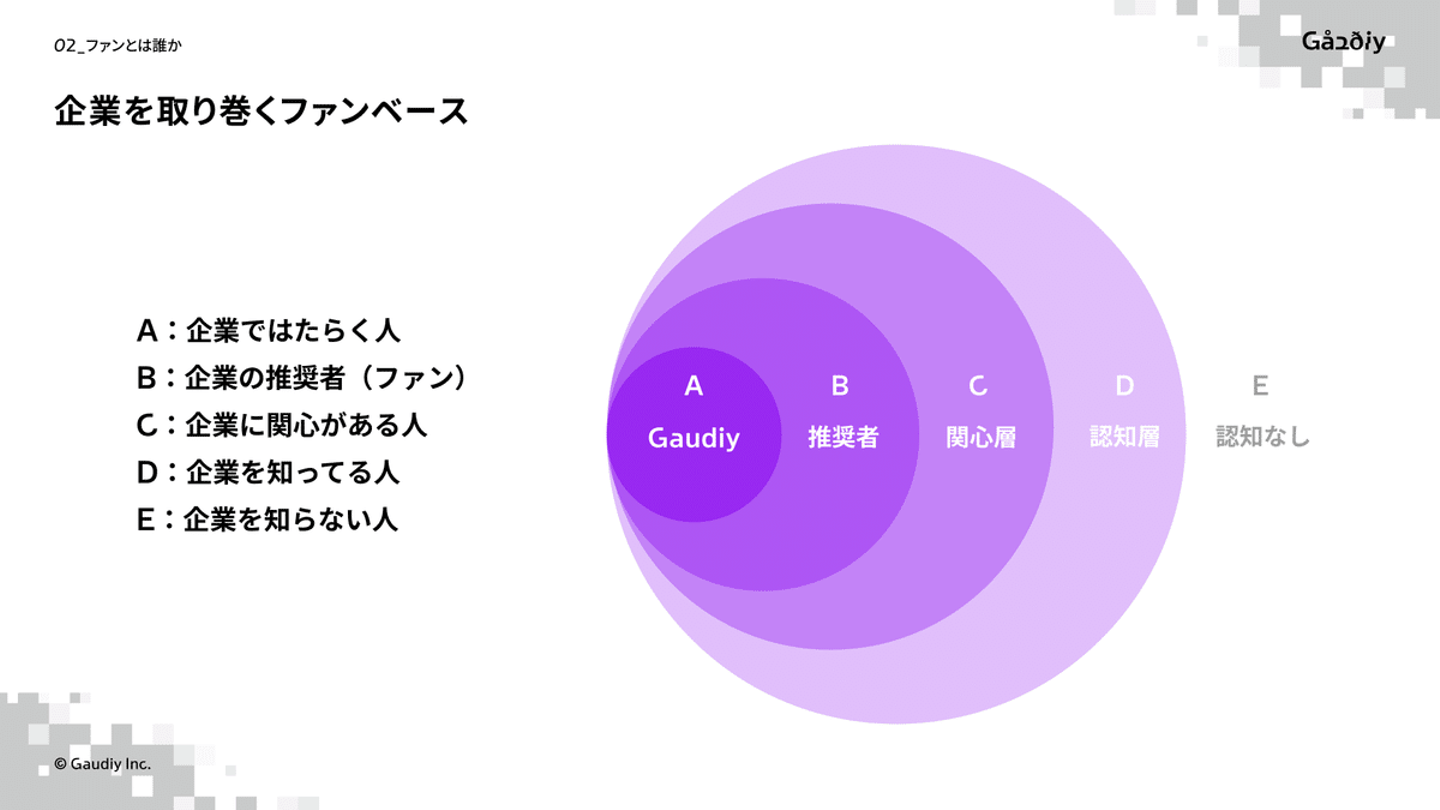 02_ファンとは誰か

Gaudiy

企業を取り巻くファンベース

A：企業ではたらく人
B：企業の推奨者（ファン）
C：企業に関心がある人
D：企業を知ってる人
E：企業を知らない人

A
Gaudiy

B
推奨者

C
関心層

D
認知層

E
認知なし

© Gaudiy Inc.